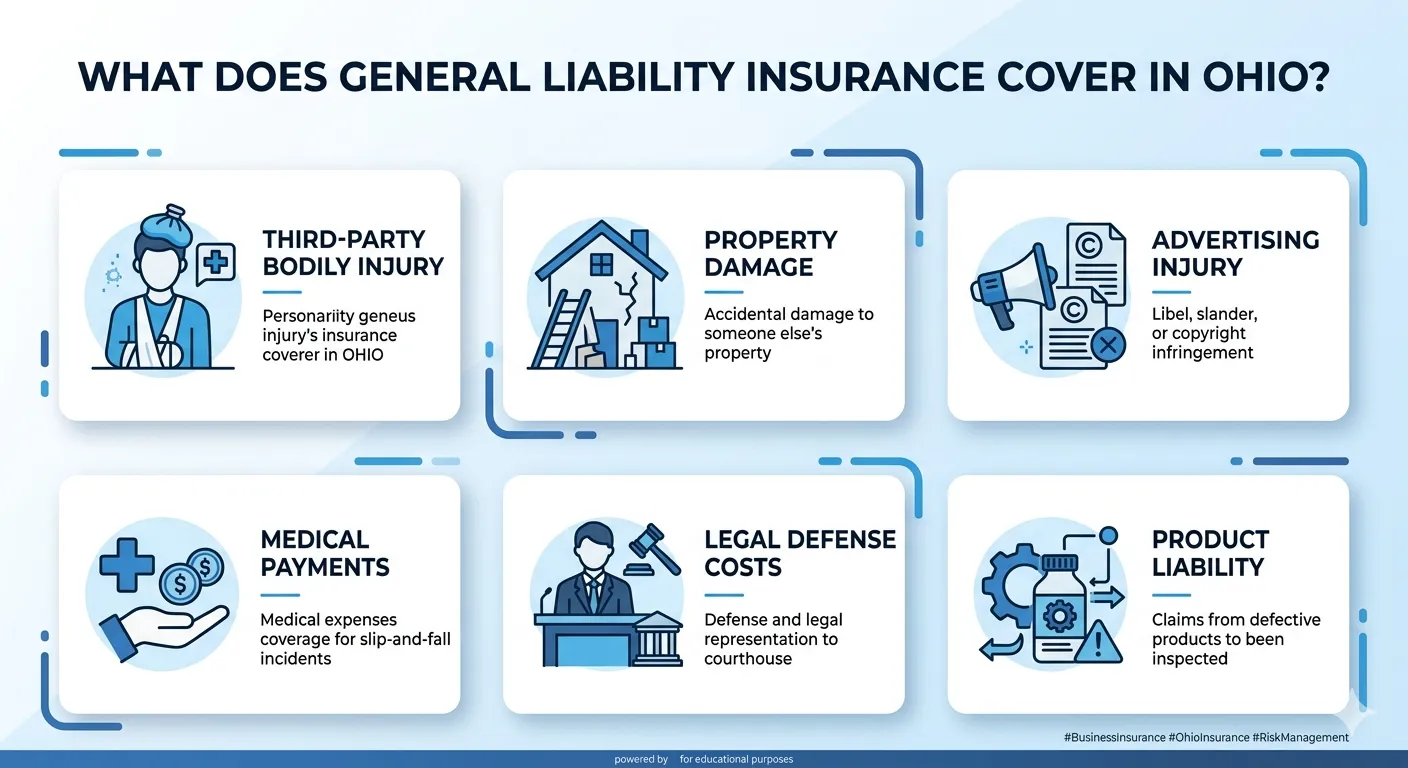 WHAT DOES GENERAL LIABILITY INSURANCE COVER IN OHIO?

THIRD-PARTY BODILY INJURY

Personariity geneus injury's insurance coverer in OHIO

PROPERTY DAMAGE

Accidental damage to someone else's property

ADVERTISING INJURY

Libel, slander, or copyright infringement

MEDICAL PAYMENTS

Medical expenses coverage for slip-and-fall incidents

LEGAL DEFENSE COSTS

Defense and legal representation to courthouse

PRODUCT LIABILITY

Claims from defective products to been inspected

#BusinessInsurance #OhioInsurance #RiskManagement

powered by for educational purposes